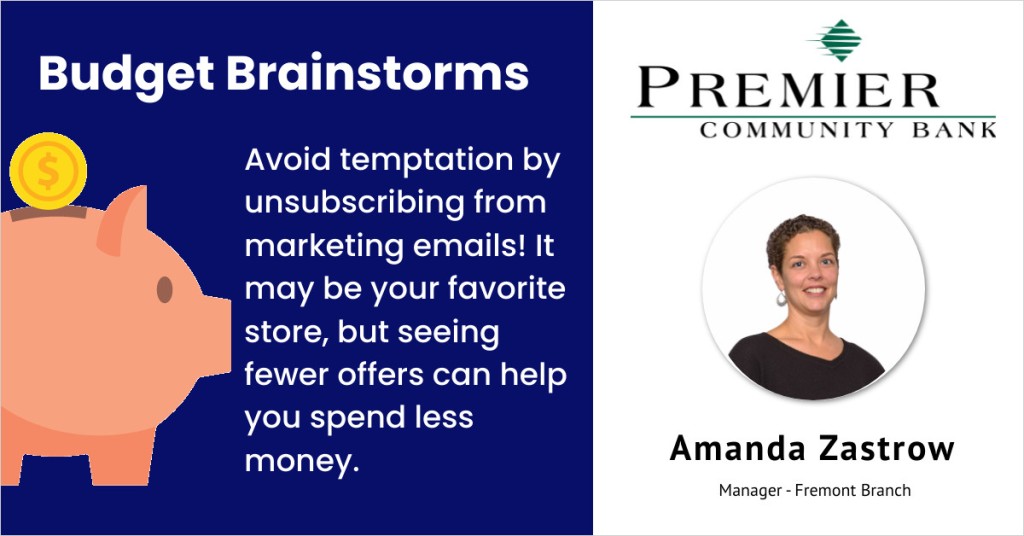 Budget Brainstorms

$

Avoid temptation by unsubscribing from marketing emails! It may be your favorite store, but seeing fewer offers can help you spend less money.

PREMIER
COMMUNITY BANK

Amanda Zastrow

Manager - Fremont Branch